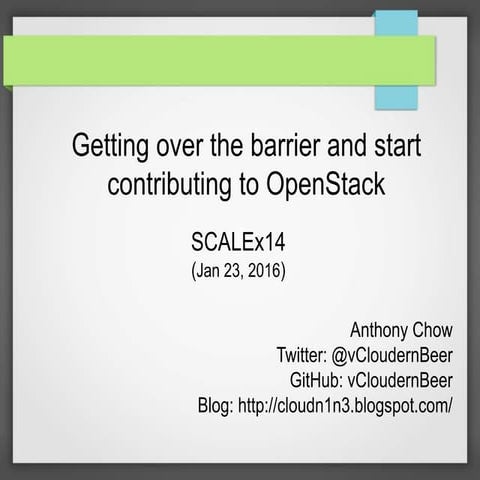 Getting over the barrier and start contributing to OpenStack

SCALEx14
(Jan 23, 2016)

Anthony Chow
Twitter: @vCloudernBeer
GitHub: vCloudernBeer
Blog: http://cloudn1n3.blogspot.com/